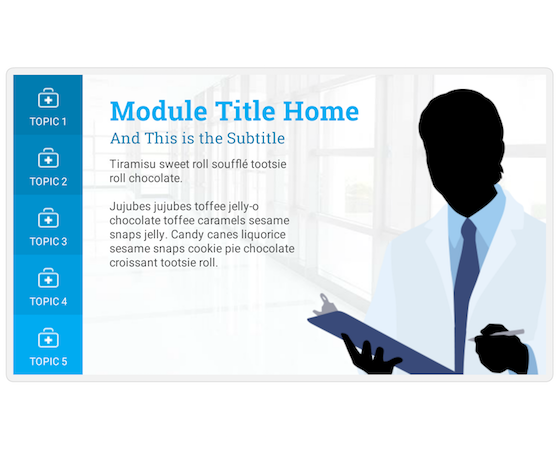 TOPIC 1

TOPIC 2

TOPIC 3

TOPIC 4

TOPIC 5

Module Title Home

And This is the Subtitle

Tiramisu sweet roll soufflé tootsie roll chocolate.

Jujubes jujubes toffee jelly-o chocolate toffee caramels sesame snaps jelly. Candy canes liquorice sesame snaps cookie pie chocolate croissant tootsie roll.